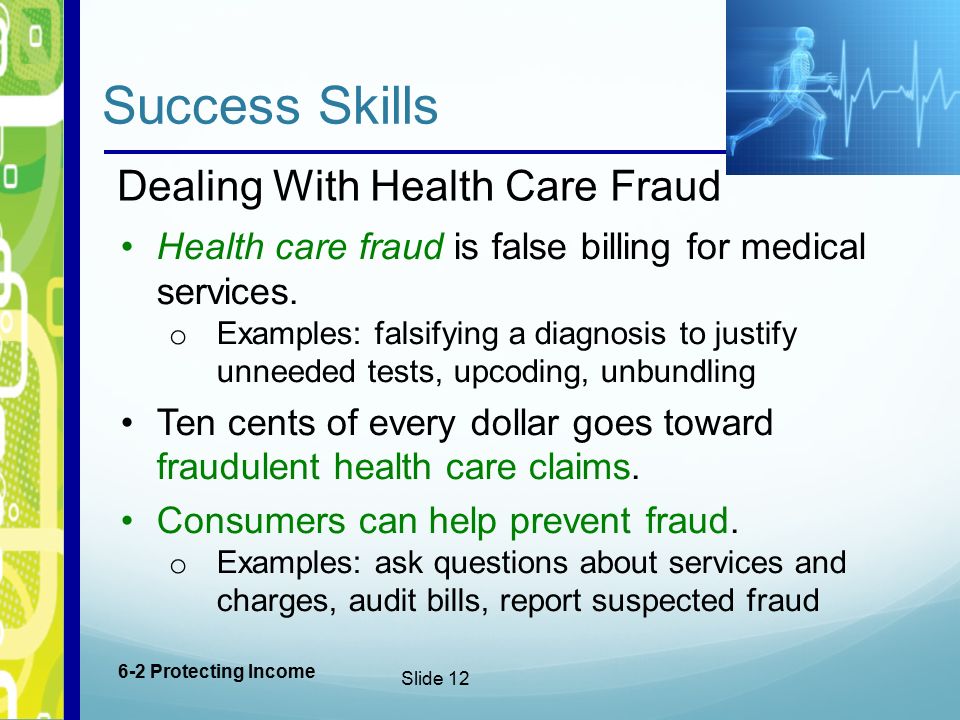 Success Skills

Dealing With Health Care Fraud

• Health care fraud is false billing for medical services.
  o Examples: falsifying a diagnosis to justify unneeded tests, upcoding, unbundling

• Ten cents of every dollar goes toward fraudulent health care claims.

• Consumers can help prevent fraud.
  o Examples: ask questions about services and charges, audit bills, report suspected fraud

6-2 Protecting Income

Slide 12